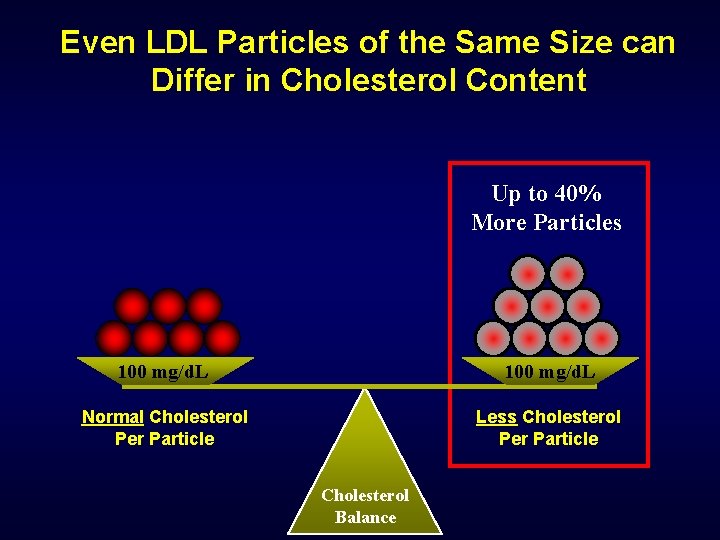 Even LDL Particles of the Same Size can Differ in Cholesterol Content

Up to 40% More Particles

100 mg/dL

100 mg/dL

Normal Cholesterol Per Particle

Less Cholesterol Per Particle

Cholesterol Balance